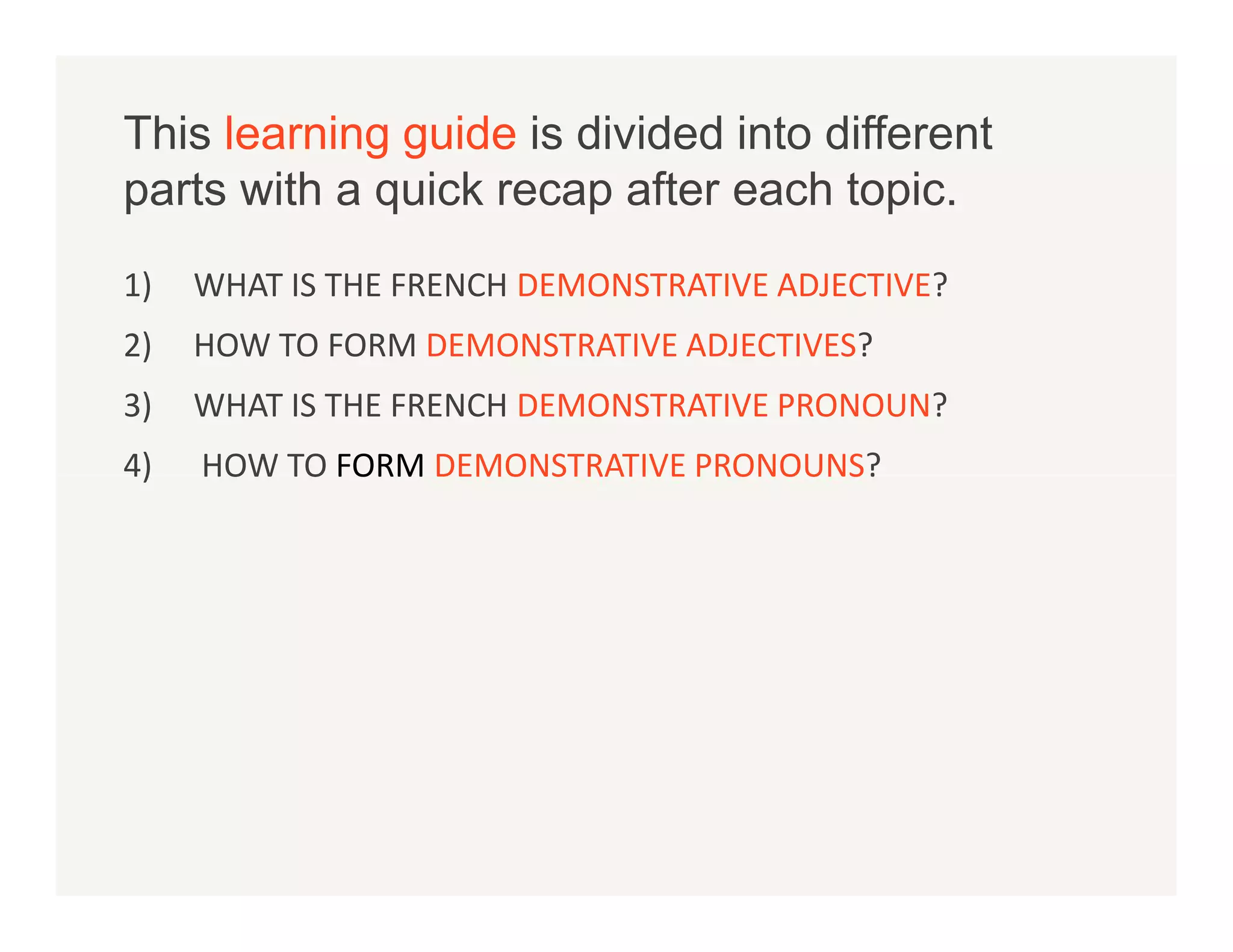 This learning guide is divided into different parts with a quick recap after each topic.

1) WHAT IS THE FRENCH DEMONSTRATIVE ADJECTIVE?

2) HOW TO FORM DEMONSTRATIVE ADJECTIVES?

3) WHAT IS THE FRENCH DEMONSTRATIVE PRONOUN?

4) HOW TO FORM DEMONSTRATIVE PRONOUNS?